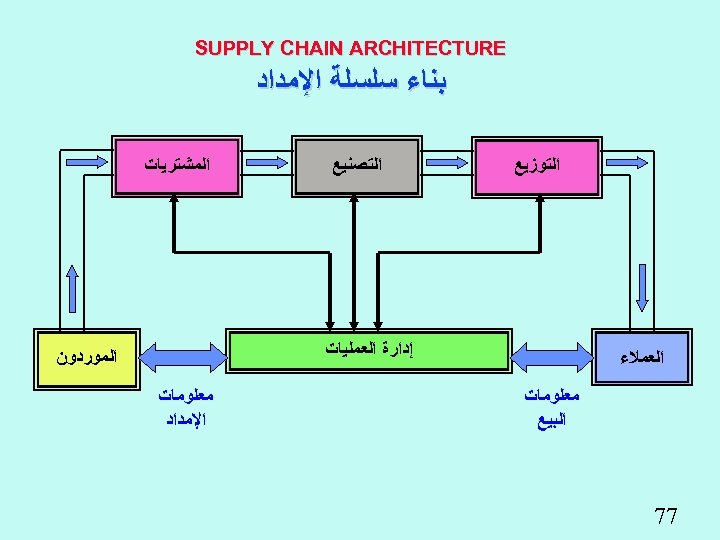 SUPPLY CHAIN ARCHITECTURE
بناء سلسلة الإمداد

المشتريات

التصنيع

التوزيع

الموردون

إدارة العمليات

العملاء

معلومات
الإمداد

معلومات
البيع

77